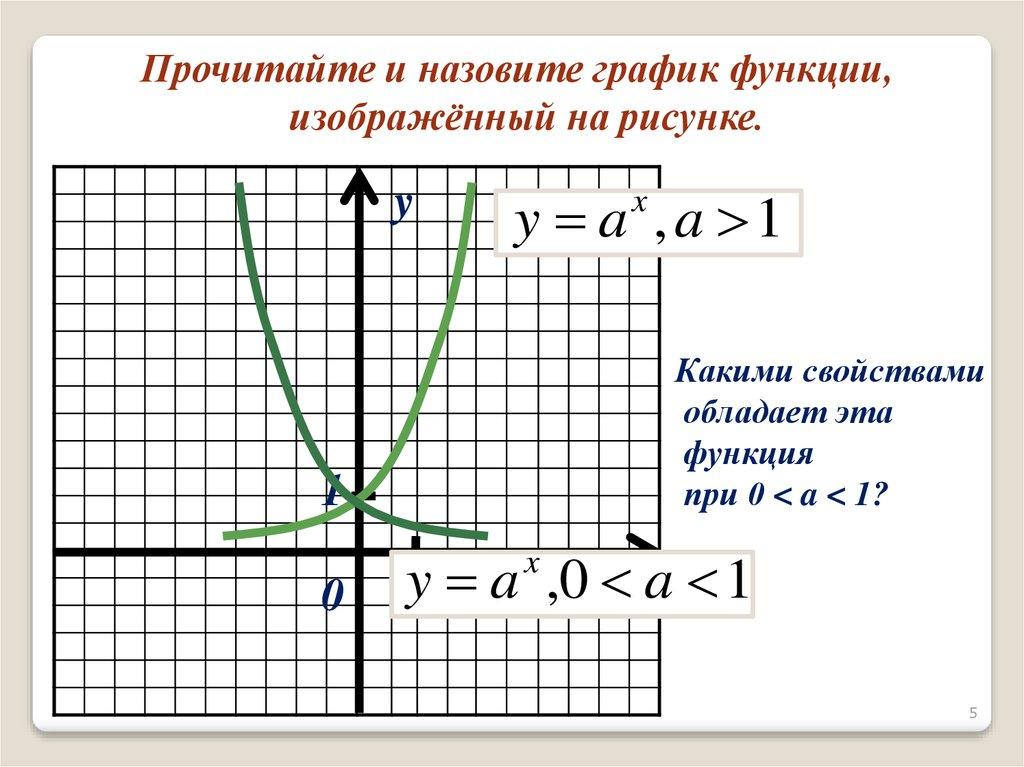 Прочитайте и назовите график функции, изображённый на рисунке.

y

$y = a^x, a > 1$

Какими свойствами обладает эта функция при 0 < a < 1?

1

0

$y = a^x, 0 < a < 1$

5